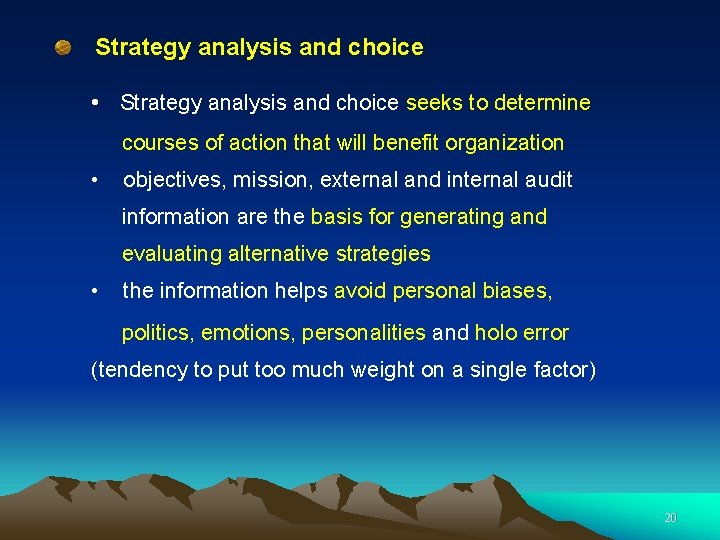 Strategy analysis and choice

• Strategy analysis and choice seeks to determine courses of action that will benefit organization

• objectives, mission, external and internal audit information are the basis for generating and evaluating alternative strategies

• the information helps avoid personal biases, politics, emotions, personalities and holo error (tendency to put too much weight on a single factor)

20